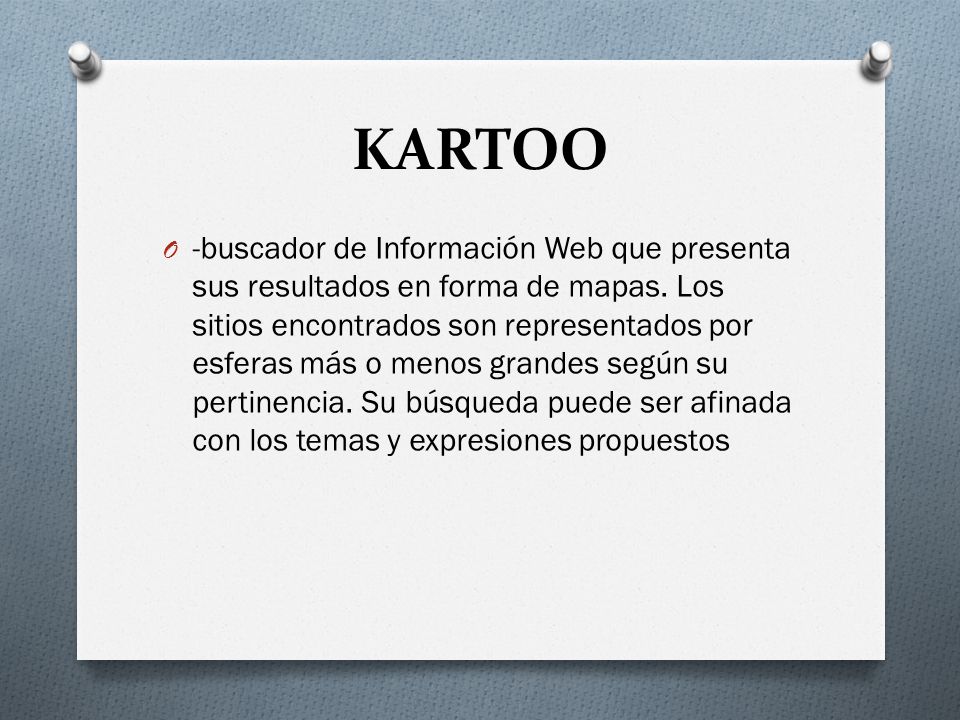 KARTOO

-buscador de Información Web que presenta sus resultados en forma de mapas. Los sitios encontrados son representados por esferas más o menos grandes según su pertinencia. Su búsqueda puede ser afinada con los temas y expresiones propuestos